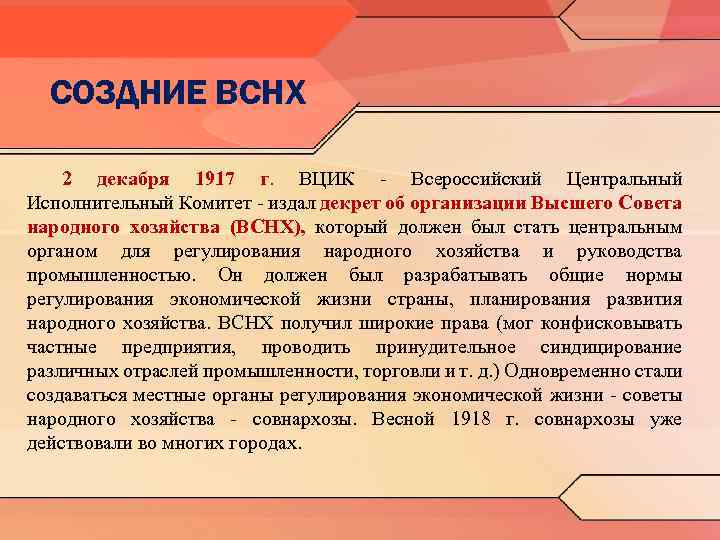 СОЗДНИЕ ВСНХ

2 декабря 1917 г. ВЦИК - Всероссийский Центральный Исполнительный Комитет - издал декрет об организации Высшего Совета народного хозяйства (ВСНХ), который должен был стать центральным органом для регулирования народного хозяйства и руководства промышленностью. Он должен был разрабатывать общие нормы регулирования экономической жизни страны, планирования развития народного хозяйства. ВСНХ получил широкие права (мог конфисковывать частные предприятия, проводить принудительное синдицирование различных отраслей промышленности, торговли и т. д.) Одновременно стали создаваться местные органы регулирования экономической жизни - советы народного хозяйства - совнархозы. Весной 1918 г. совнархозы уже действовали во многих городах.